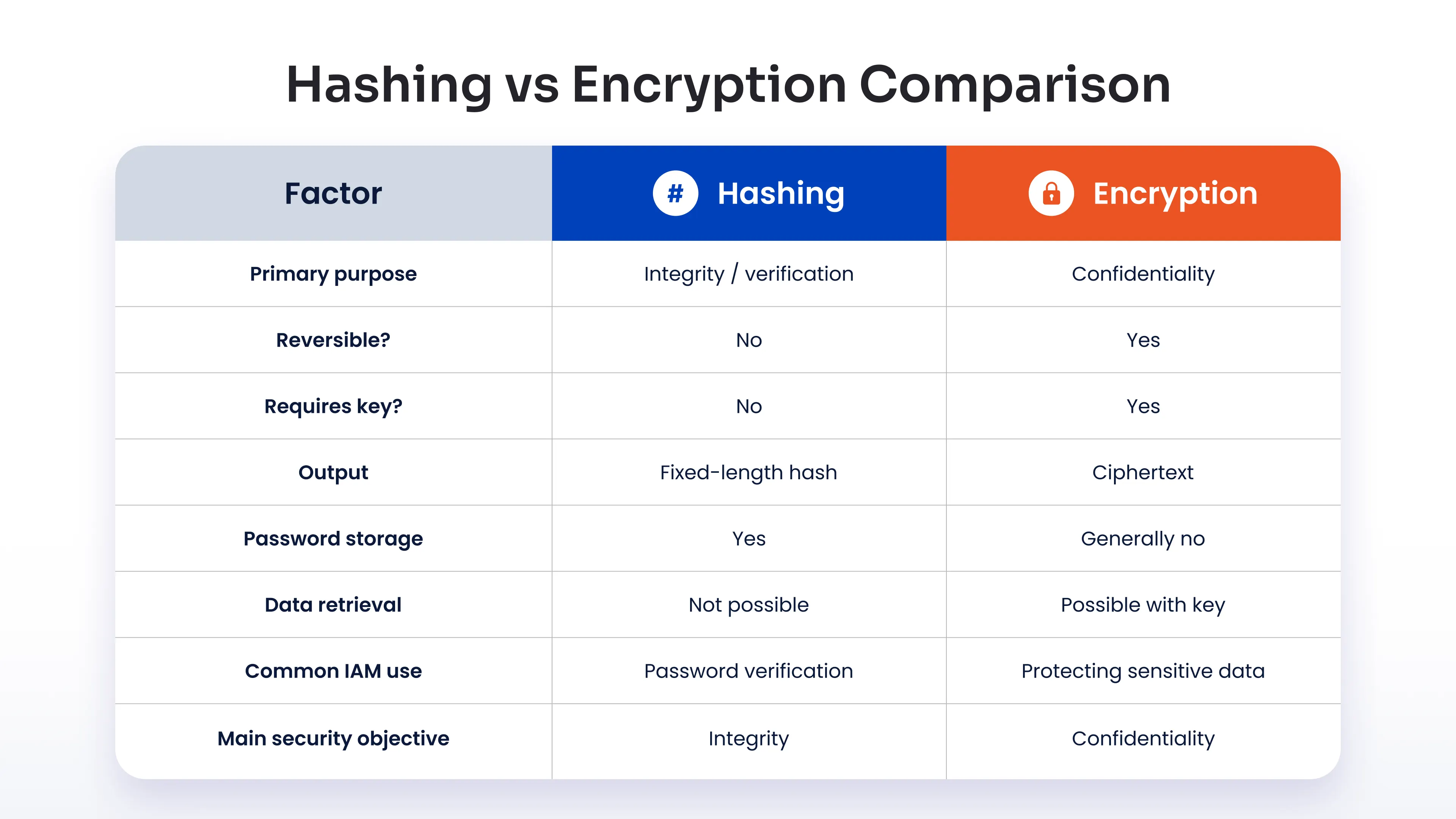 Hashing vs Encryption Comparison

| Factor | # Hashing | Encryption |
|---|---|---|
| Primary purpose | Integrity / verification | Confidentiality |
| Reversible? | No | Yes |
| Requires key? | No | Yes |
| Output | Fixed-length hash | Ciphertext |
| Password storage | Yes | Generally no |
| Data retrieval | Not possible | Possible with key |
| Common IAM use | Password verification | Protecting sensitive data |
| Main security objective | Integrity | Confidentiality |